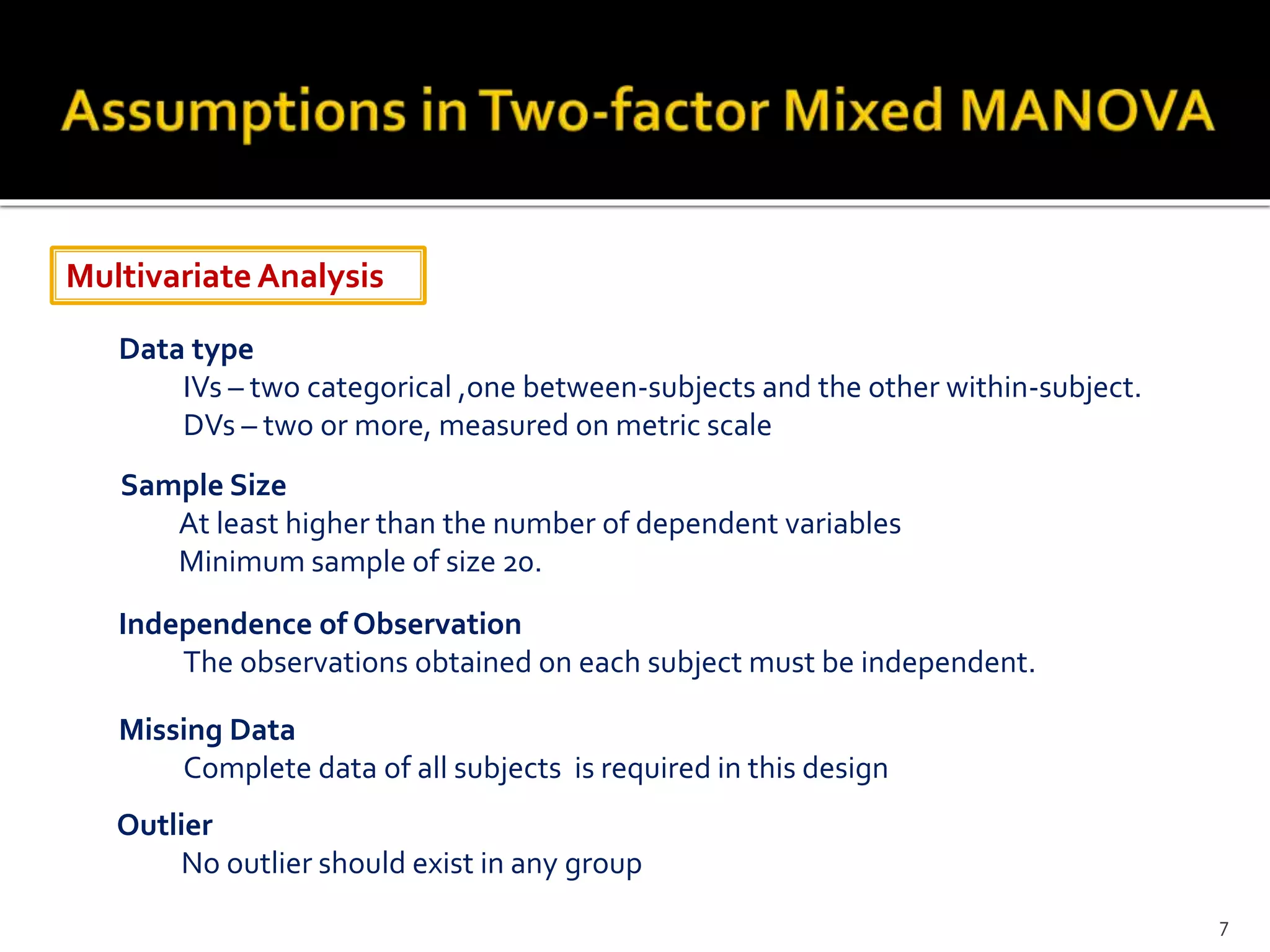 Assumptions in Two-factor Mixed MANOVA

Multivariate Analysis

Data type
IVs – two categorical ,one between-subjects and the other within-subject.
DVs – two or more, measured on metric scale

Sample Size
At least higher than the number of dependent variables
Minimum sample of size 20.

Independence of Observation
The observations obtained on each subject must be independent.

Missing Data
Complete data of all subjects is required in this design

Outlier
No outlier should exist in any group

7